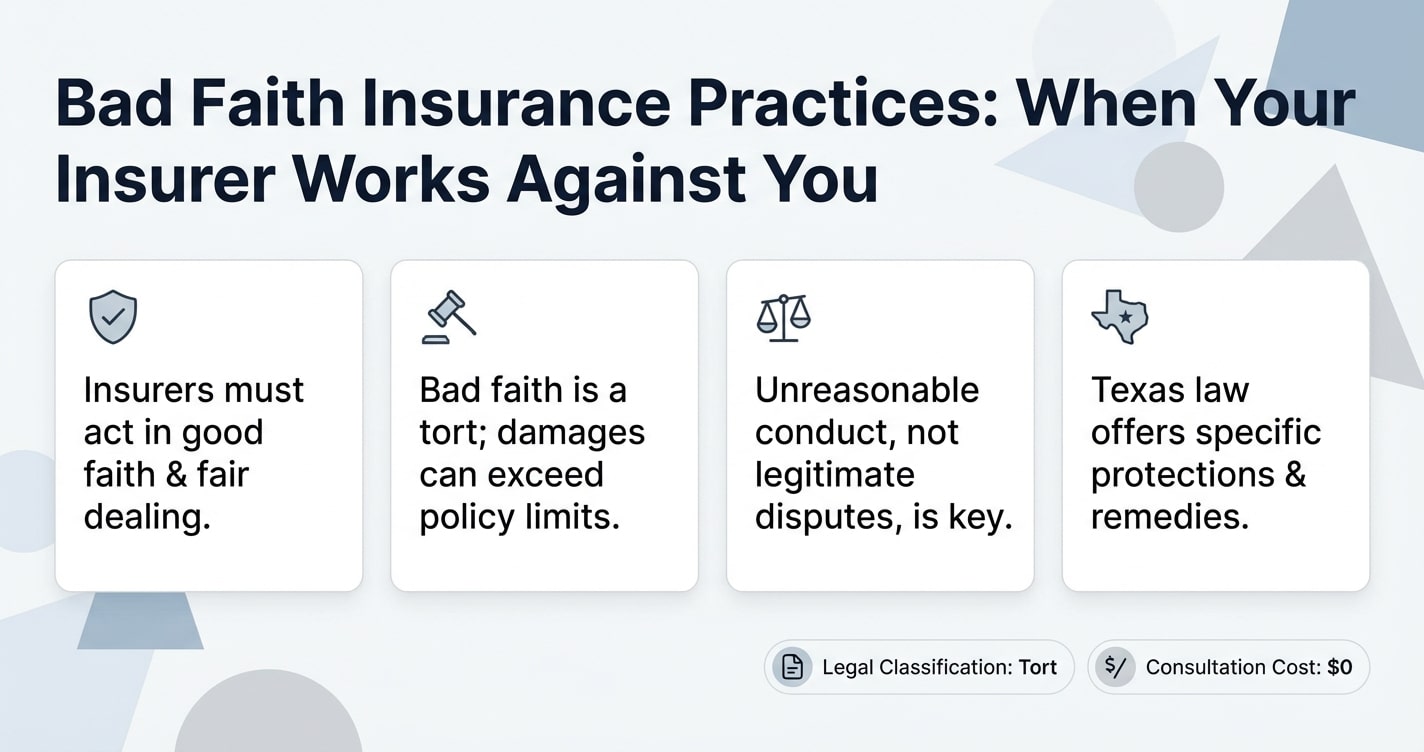 Bad Faith Insurance Practices: When Your Insurer Works Against You

Insurers must act in good faith & fair dealing.

Bad faith is a tort; damages can exceed policy limits.

Unreasonable conduct, not legitimate disputes, is key.

Texas law offers specific protections & remedies.

Legal Classification: Tort

$/ Consultation Cost: $0